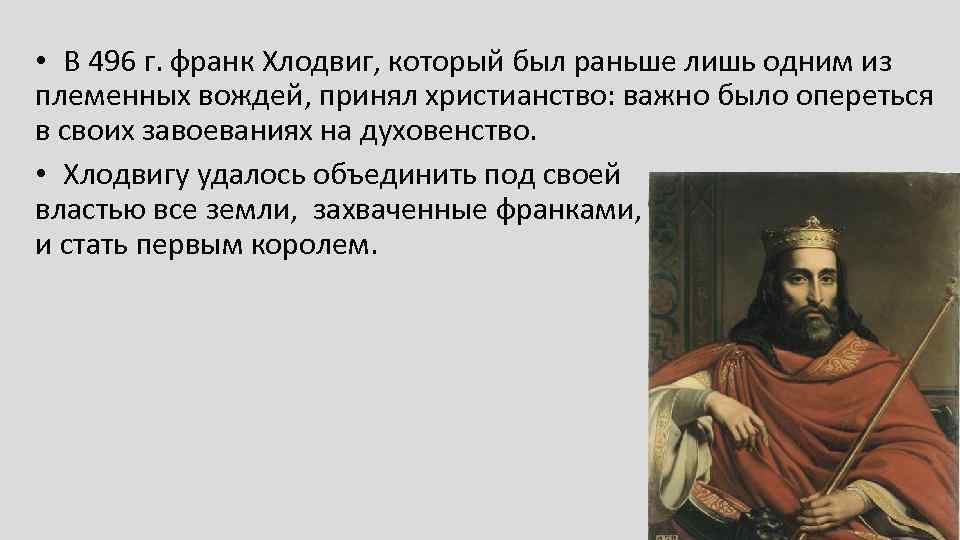 • В 496 г. франк Хлодвиг, который был раньше лишь одним из племенных вождей, принял христианство: важно было опереться в своих завоеваниях на духовенство.

• Хлодвигу удалось объединить под своей властью все земли, захваченные франками, и стать первым королем.